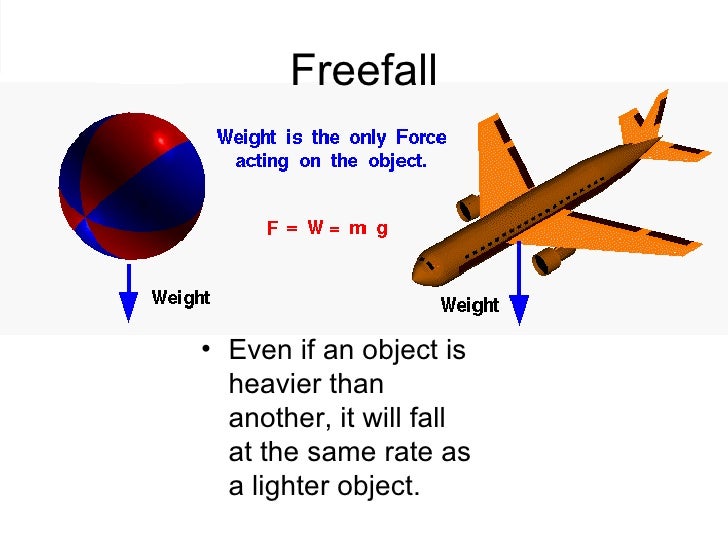 Freefall

Weight is the only Force acting on the object.

$F = W = m\ g$

Weight

Weight

• Even if an object is heavier than another, it will fall at the same rate as a lighter object.